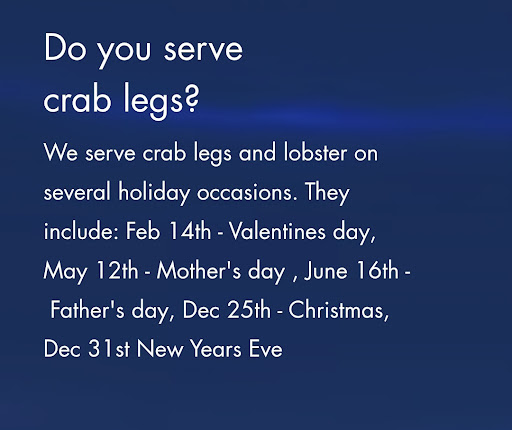 Do you serve crab legs?

We serve crab legs and lobster on several holiday occasions. They include: Feb 14th - Valentines day, May 12th - Mother's day , June 16th - Father's day, Dec 25th - Christmas, Dec 31st New Years Eve